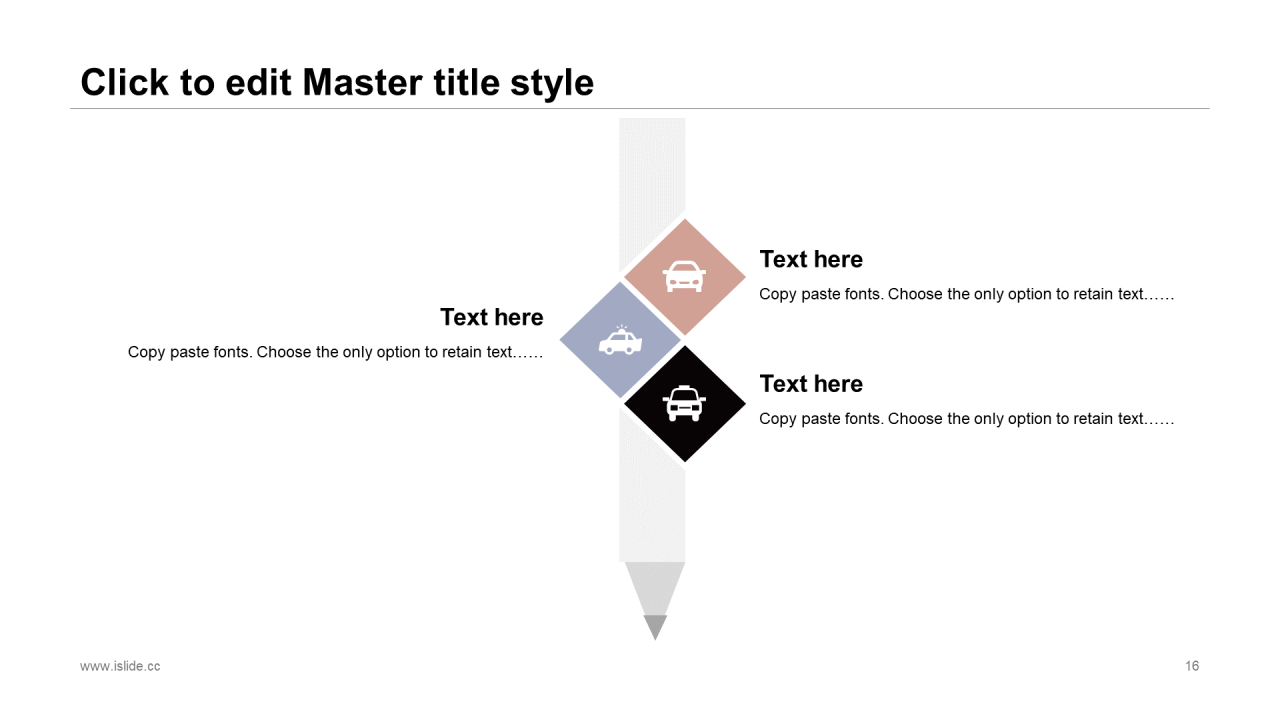 Click to edit Master title style

Text here

Copy paste fonts. Choose the only option to retain text……

Text here

Copy paste fonts. Choose the only option to retain text……

Text here

Copy paste fonts. Choose the only option to retain text……

www.islide.cc

16